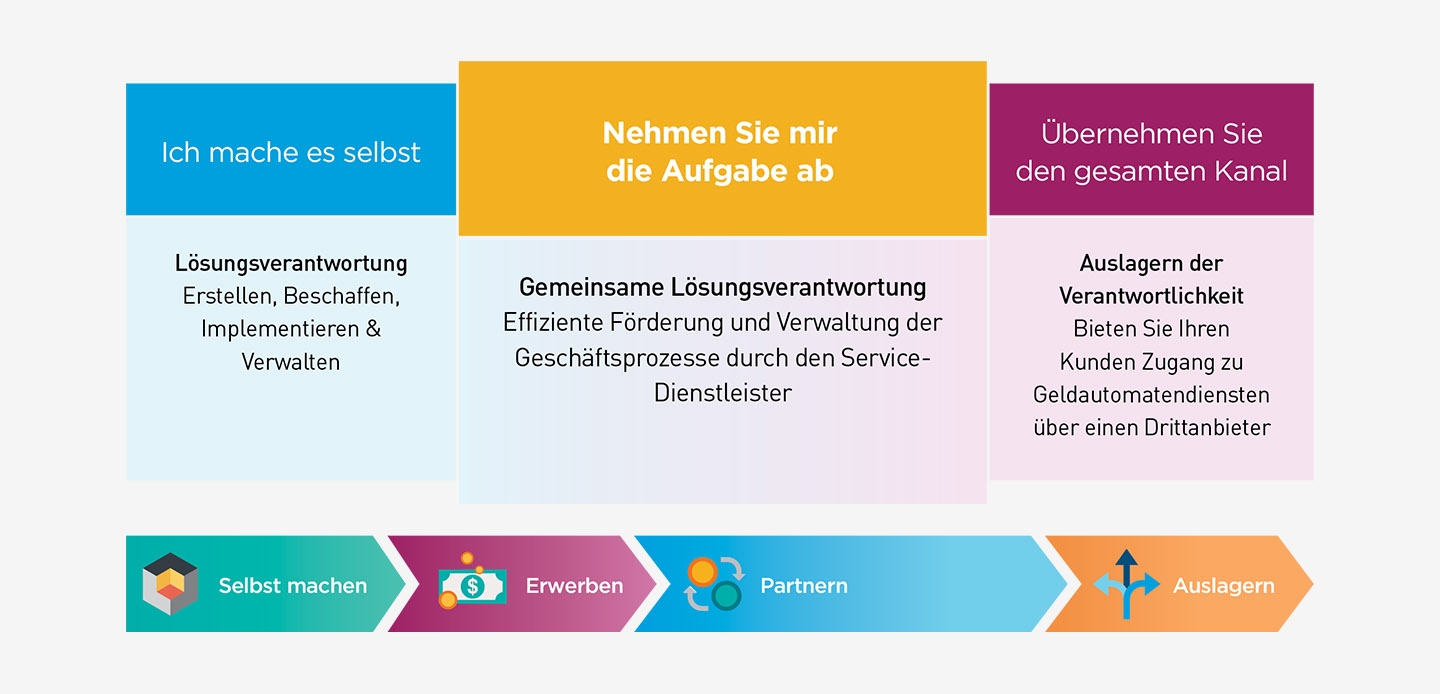 Ich mache es selbst

Lösungsverantwortung
Erstellen, Beschaffen, Implementieren & Verwalten

Nehmen Sie mir die Aufgabe ab

Gemeinsame Lösungsverantwortung
Effiziente Förderung und Verwaltung der Geschäftsprozesse durch den Service-Dienstleister

Übernehmen Sie den gesamten Kanal

Auslagern der Verantwortlichkeit
Bieten Sie Ihren Kunden Zugang zu Geldautomatendiensten über einen Drittanbieter

Selbst machen

$

Erwerben

Partnern

Auslagern